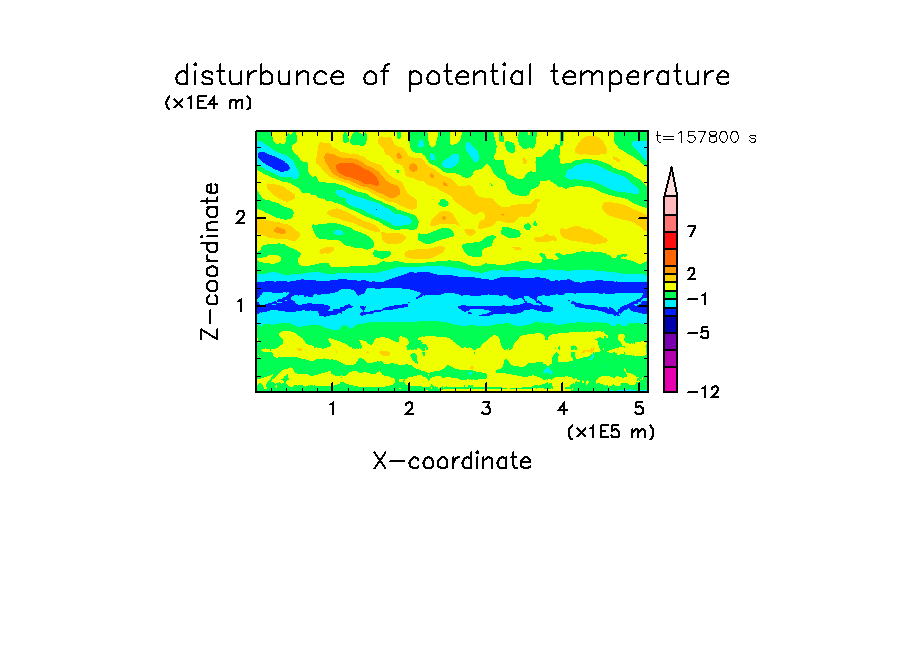 disturbunce of potential temperature

(x1E4 m)

t=157800 s

Z-coordinate

2

1

7

2

−1

−5

−12

1 2 3 4 5

(x1E5 m)

X-coordinate